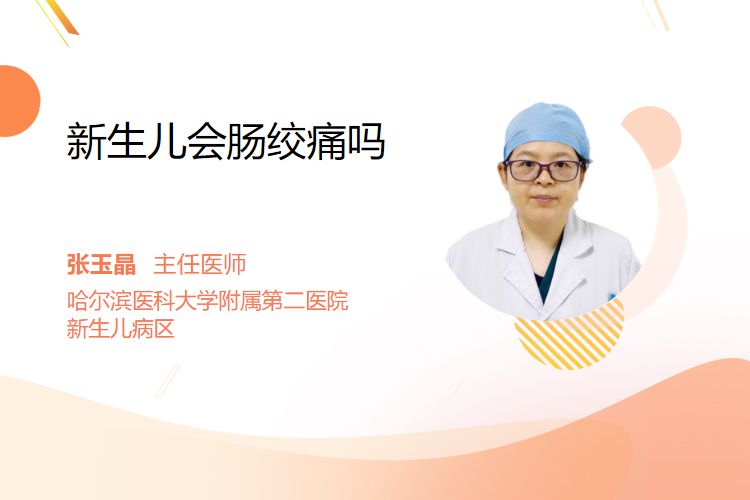 新生儿会肠绞痛吗

张玉晶 主任医师
哈尔滨医科大学附属第二医院
新生儿病区